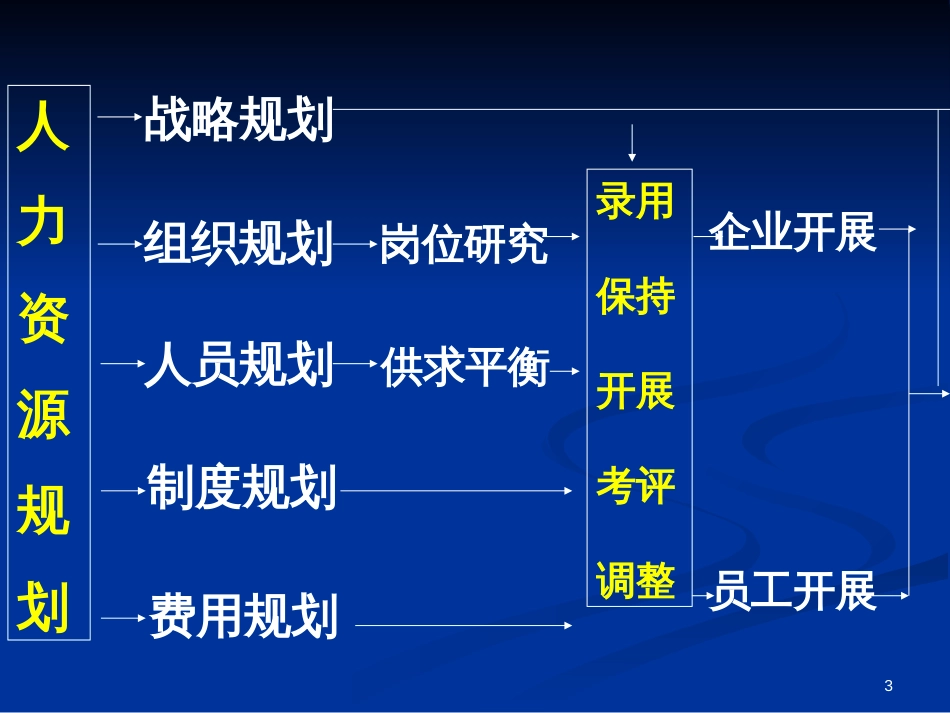 人力资源规划

战略规划

组织规划 岗位研究

人员规划 供求平衡

制度规划

费用规划

录用
保持
开展
考评
调整

企业开展

员工开展

3